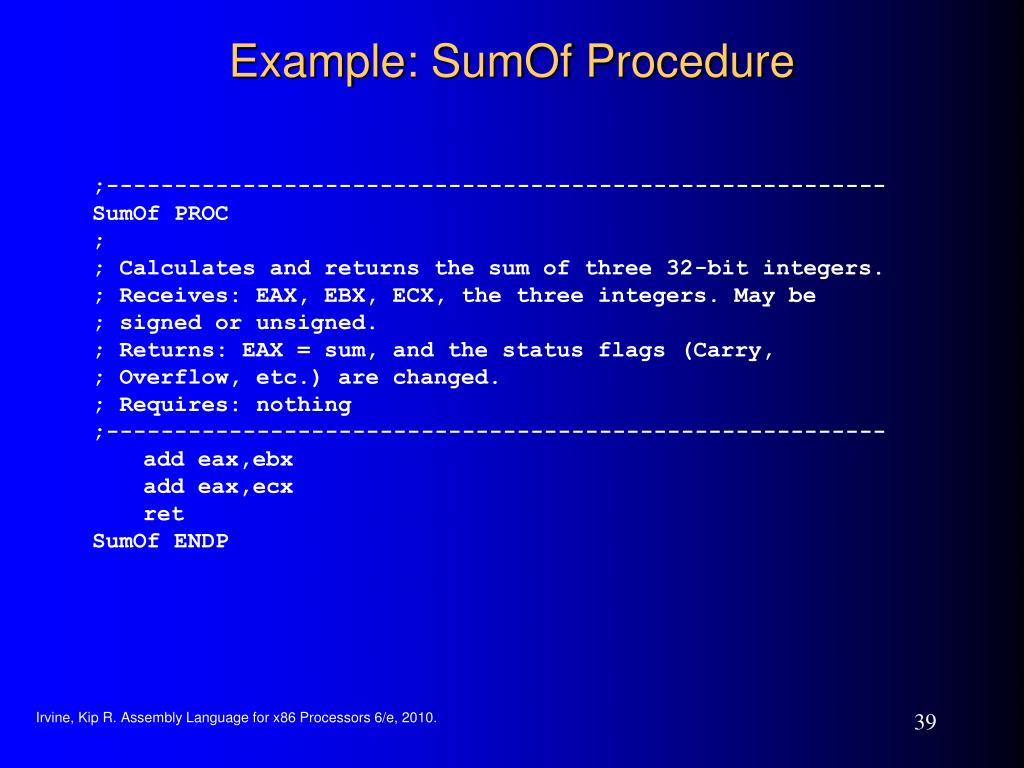 Example: SumOf Procedure

;---------------------------------------------------------
SumOf PROC
;
; Calculates and returns the sum of three 32-bit integers.
; Receives: EAX, EBX, ECX, the three integers. May be
; signed or unsigned.
; Returns: EAX = sum, and the status flags (Carry,
; Overflow, etc.) are changed.
; Requires: nothing
;---------------------------------------------------------
add eax,ebx
add eax,ecx
ret
SumOf ENDP

Irvine, Kip R. Assembly Language for x86 Processors 6/e, 2010.

39